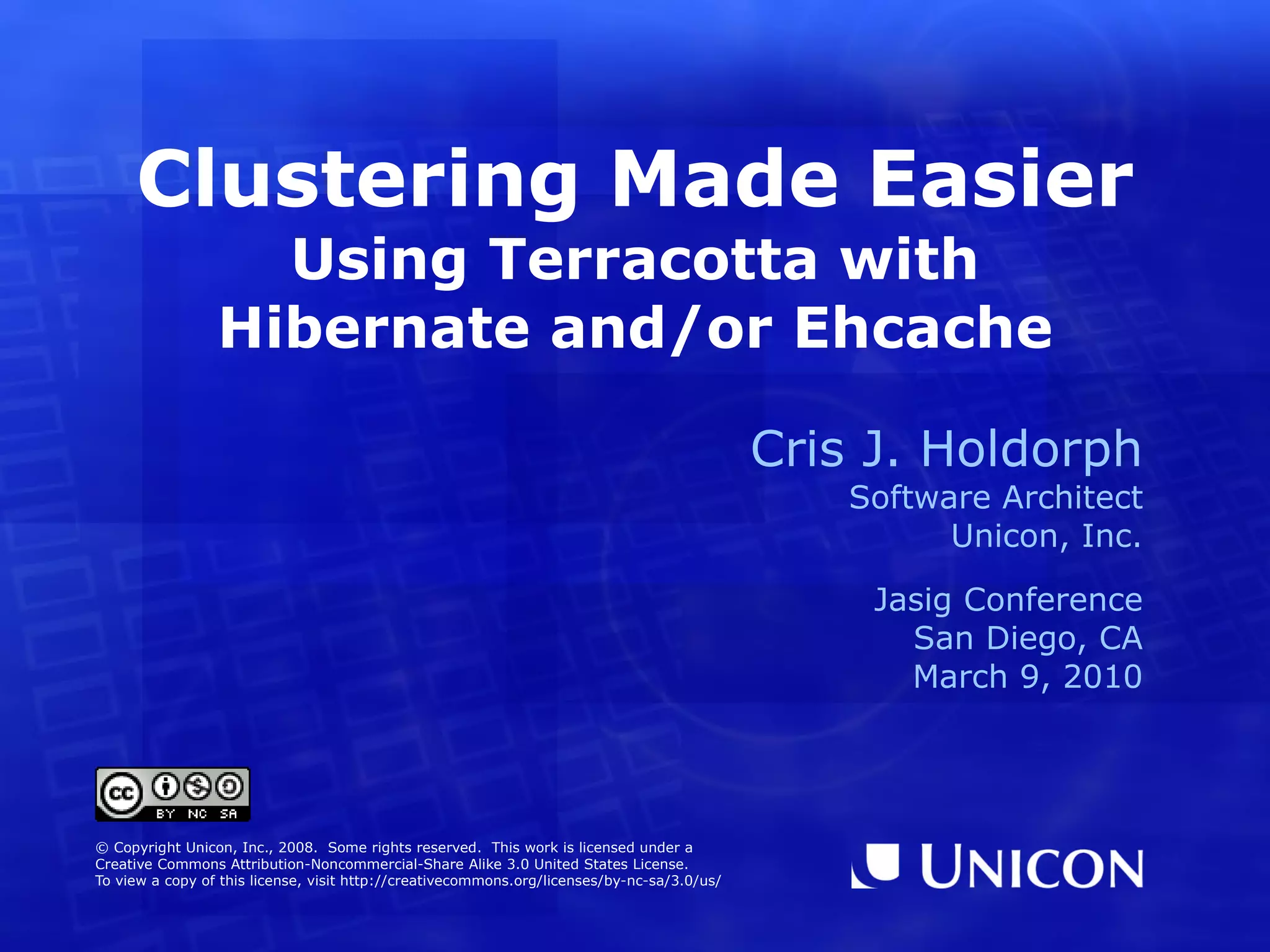 Clustering Made Easier
Using Terracotta with Hibernate and/or Ehcache

Cris J. Holdorph
Software Architect
Unicon, Inc.

Jasig Conference
San Diego, CA
March 9, 2010

cc BY NC SA

© Copyright Unicon, Inc., 2008. Some rights reserved. This work is licensed under a Creative Commons Attribution-Noncommercial-Share Alike 3.0 United States License. To view a copy of this license, visit http://creativecommons.org/licenses/by-nc-sa/3.0/us/

UNICON